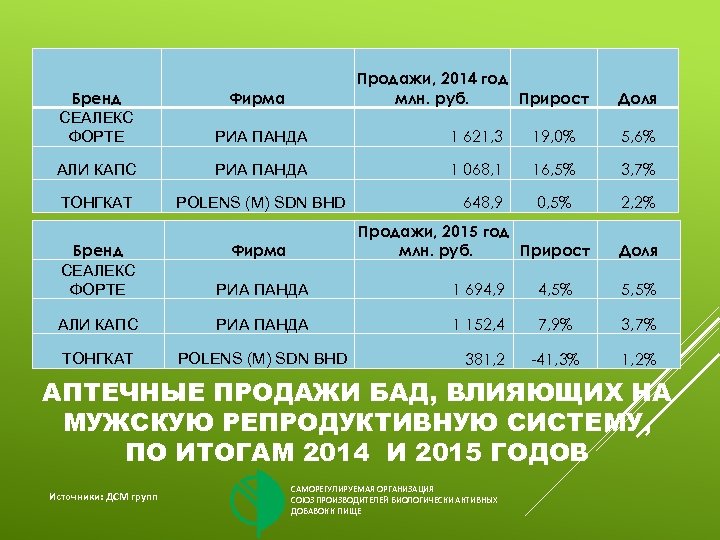 | Бренд | Фирма | Продажи, 2014 год млн. руб. | Прирост | Доля |
|---|---|---|---|---|
| СЕАЛЕКС ФОРТЕ | РИА ПАНДА | 1 621,3 | 19,0% | 5,6% |
| АЛИ КАПС | РИА ПАНДА | 1 068,1 | 16,5% | 3,7% |
| ТОНГКАТ | POLENS (M) SDN BHD | 648,9 | 0,5% | 2,2% |

| Бренд | Фирма | Продажи, 2015 год млн. руб. | Прирост | Доля |
|---|---|---|---|---|
| СЕАЛЕКС ФОРТЕ | РИА ПАНДА | 1 694,9 | 4,5% | 5,5% |
| АЛИ КАПС | РИА ПАНДА | 1 152,4 | 7,9% | 3,7% |
| ТОНГКАТ | POLENS (M) SDN BHD | 381,2 | -41,3% | 1,2% |

АПТЕЧНЫЕ ПРОДАЖИ БАД, ВЛИЯЮЩИХ НА МУЖСКУЮ РЕПРОДУКТИВНУЮ СИСТЕМУ, ПО ИТОГАМ 2014 И 2015 ГОДОВ

Источники: ДСМ групп

САМОРЕГУЛИРУЕМАЯ ОРГАНИЗАЦИЯ
СОЮЗ ПРОИЗВОДИТЕЛЕЙ БИОЛОГИЧЕСКИ АКТИВНЫХ
ДОБАВОК К ПИЩЕ